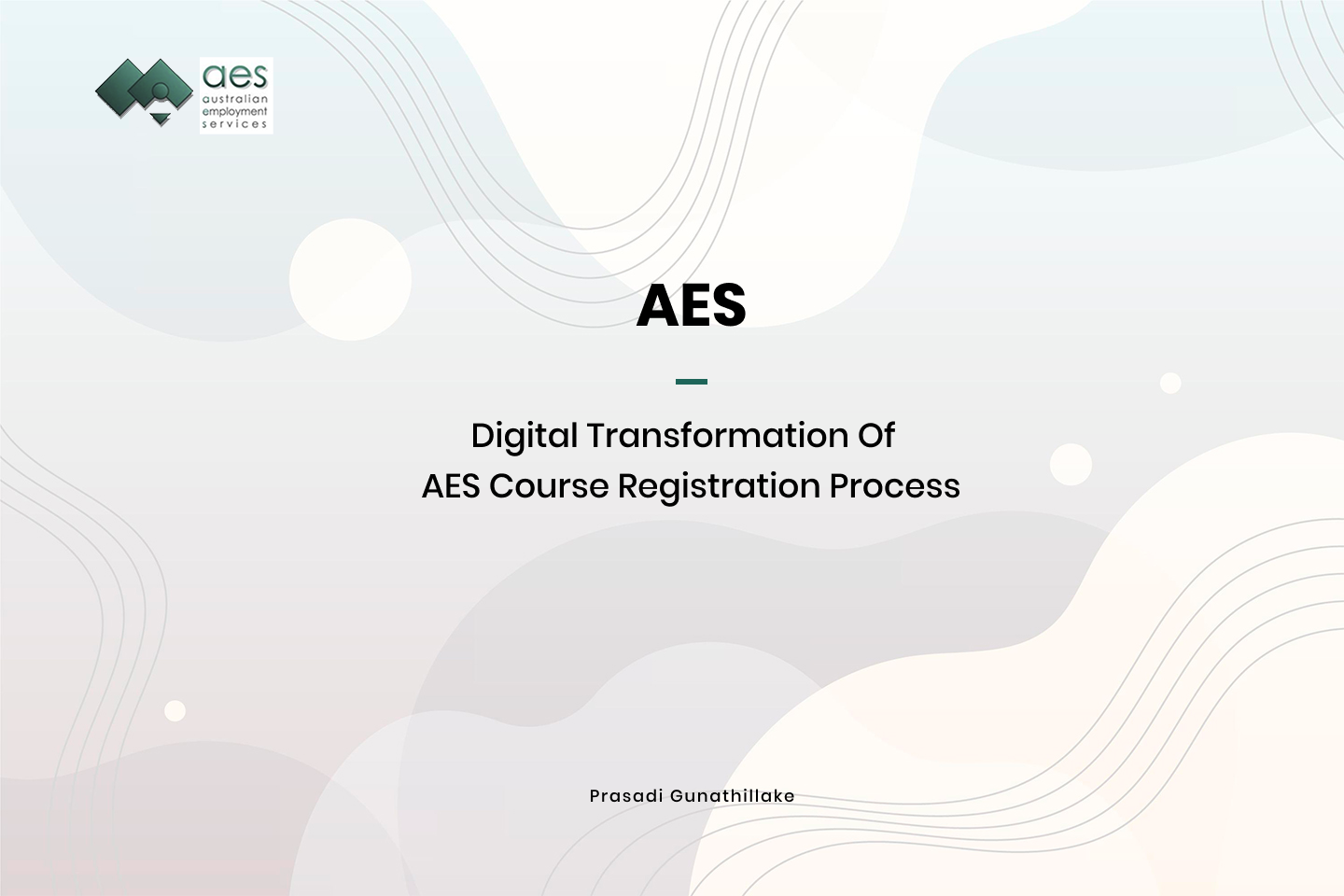 aes
australian
employment
services

AES

Digital Transformation Of
AES Course Registration Process

Prasadi Gunathillake